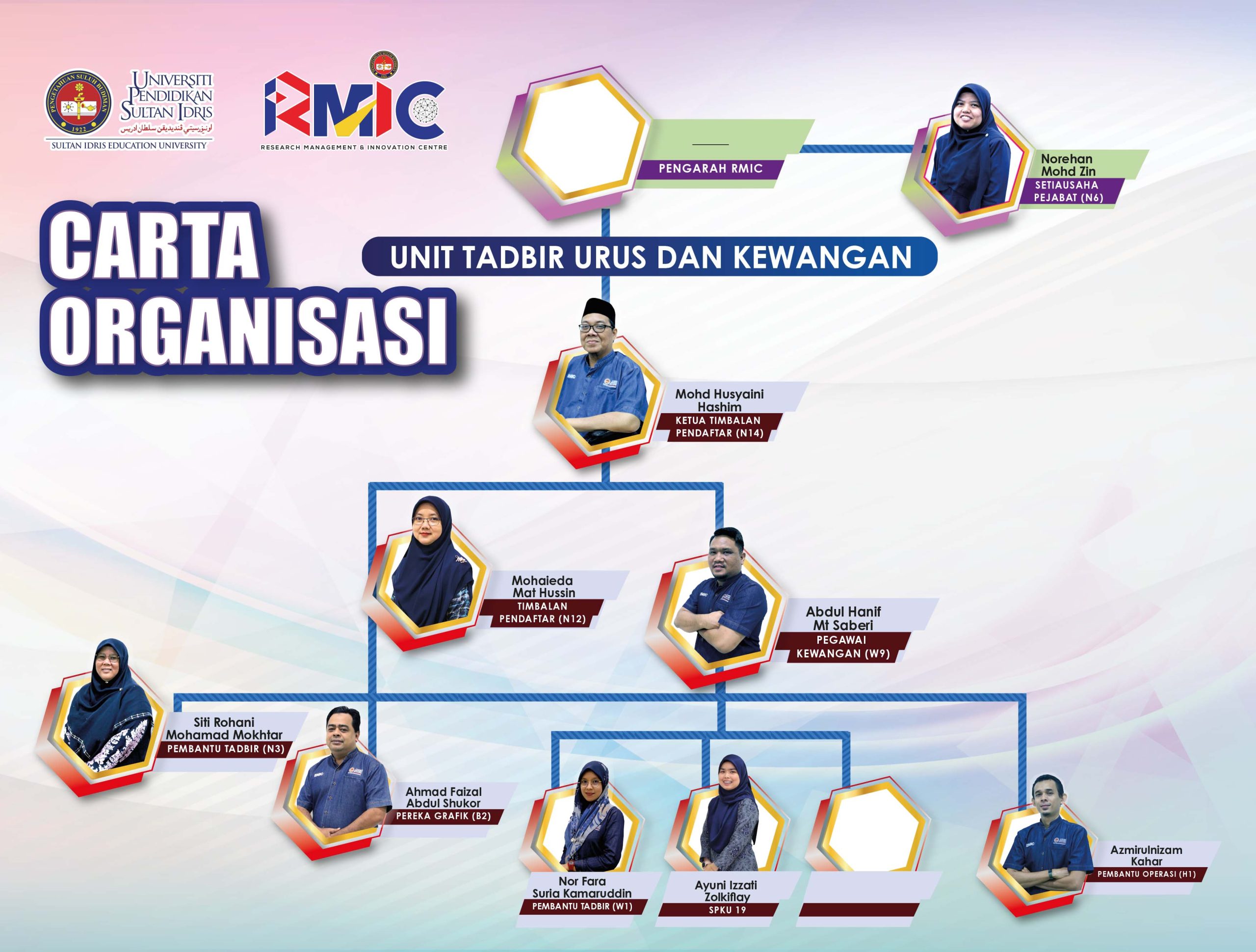 PENGETAHUAN SULUH BUDIMAN
1922
UNIVERSITI PENDIDIKAN SULTAN IDRIS
اونيۏرسيتي ڤنديديقن سلطان ادريس
SULTAN IDRIS EDUCATION UNIVERSITY

RMIC
RESEARCH MANAGEMENT & INNOVATION CENTRE

CARTA ORGANISASI

PENGARAH RMIC

Norehan Mohd Zin
SETIAUSAHA PEJABAT (N6)

UNIT TADBIR URUS DAN KEWANGAN

Mohd Husyaini Hashim
KETUA TIMBALAN PENDAFTAR (N14)

Mohaieda Mat Hussin
TIMBALAN PENDAFTAR (N12)

Abdul Hanif Mt Saberi
PEGAWAI KEWANGAN (W9)

Siti Rohani Mohamad Mokhtar
PEMBANTU TADBIR (N3)

Ahmad Faizal Abdul Shukor
PEREKA GRAFIK (B2)

Nor Fara Suria Kamaruddin
PEMBANTU TADBIR (W1)

Ayuni Izzati Zolkiflay
SPKU 19

Azmirulnizam Kahar
PEMBANTU OPERASI (H1)